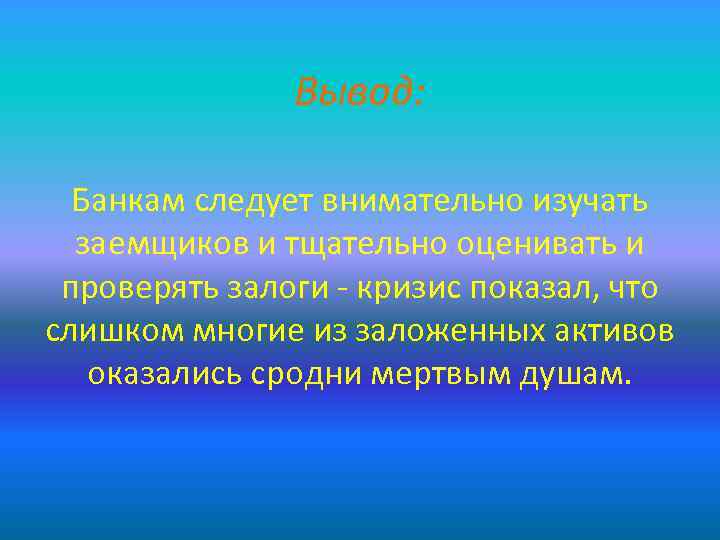 Вывод:

Банкам следует внимательно изучать заемщиков и тщательно оценивать и проверять залоги - кризис показал, что слишком многие из заложенных активов оказались сродни мертвым душам.